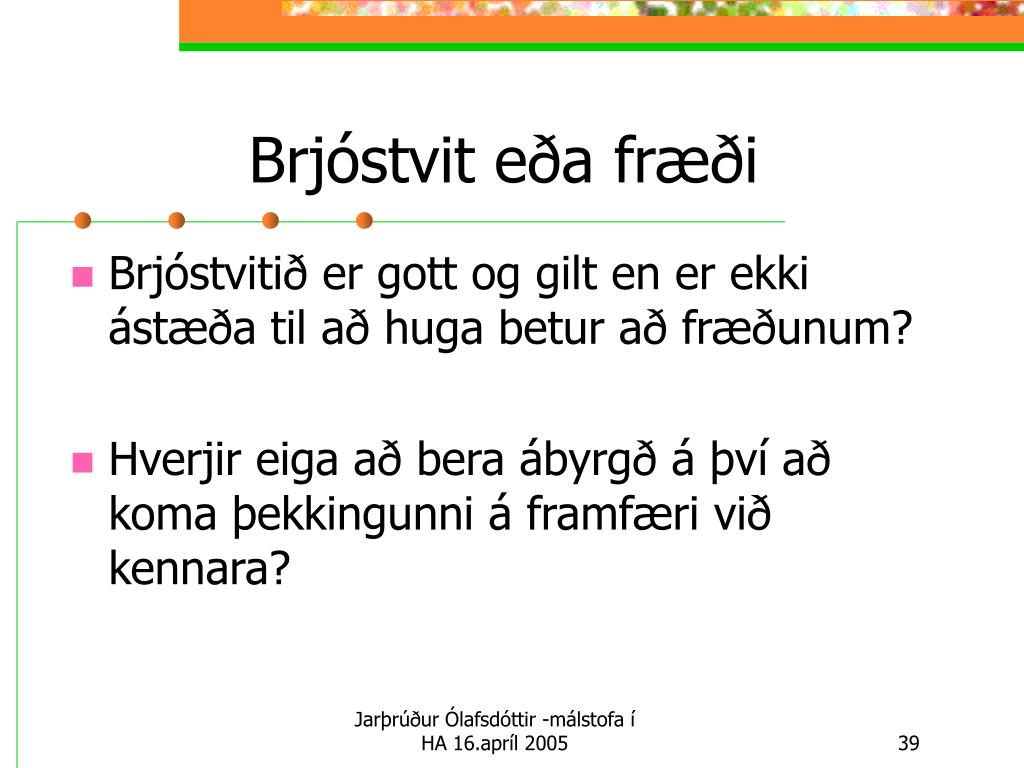 Brjóstvit eða fræði

Brjóstvitið er gott og gilt en er ekki ástæða til að huga betur að fræðunum?

Hverjir eiga að bera ábyrgð á því að koma þekkingunni á framfæri við kennara?

Jarþrúður Ólafsdóttir -málstofa í HA 16.apríl 2005

39